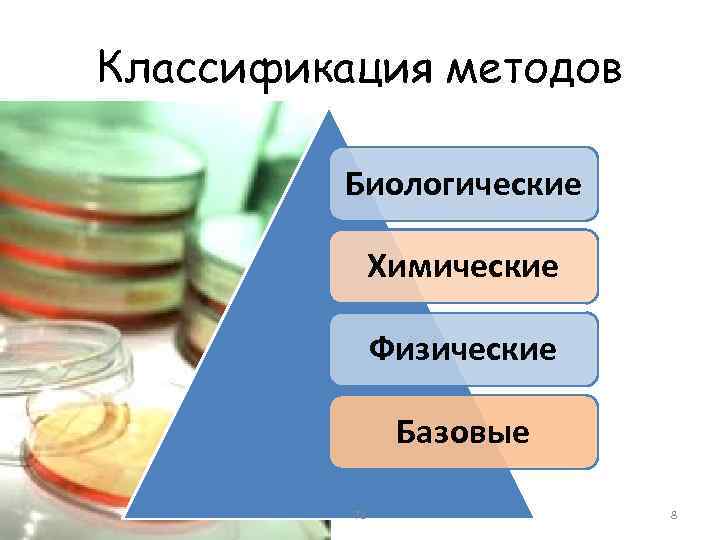 Классификация методов

Биологические

Химические

Физические

Базовые

8